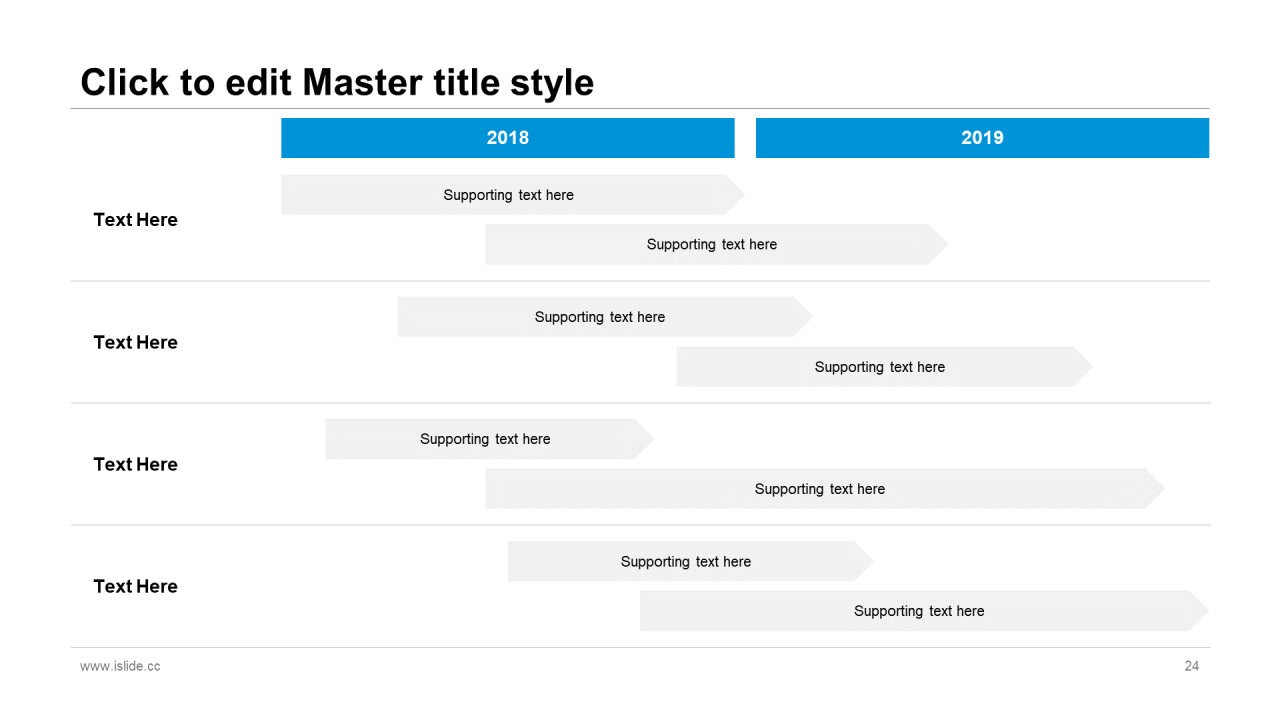 Click to edit Master title style

2018

2019

Text Here

Supporting text here

Supporting text here

Text Here

Supporting text here

Supporting text here

Text Here

Supporting text here

Supporting text here

Text Here

Supporting text here

Supporting text here

www.islide.cc

24